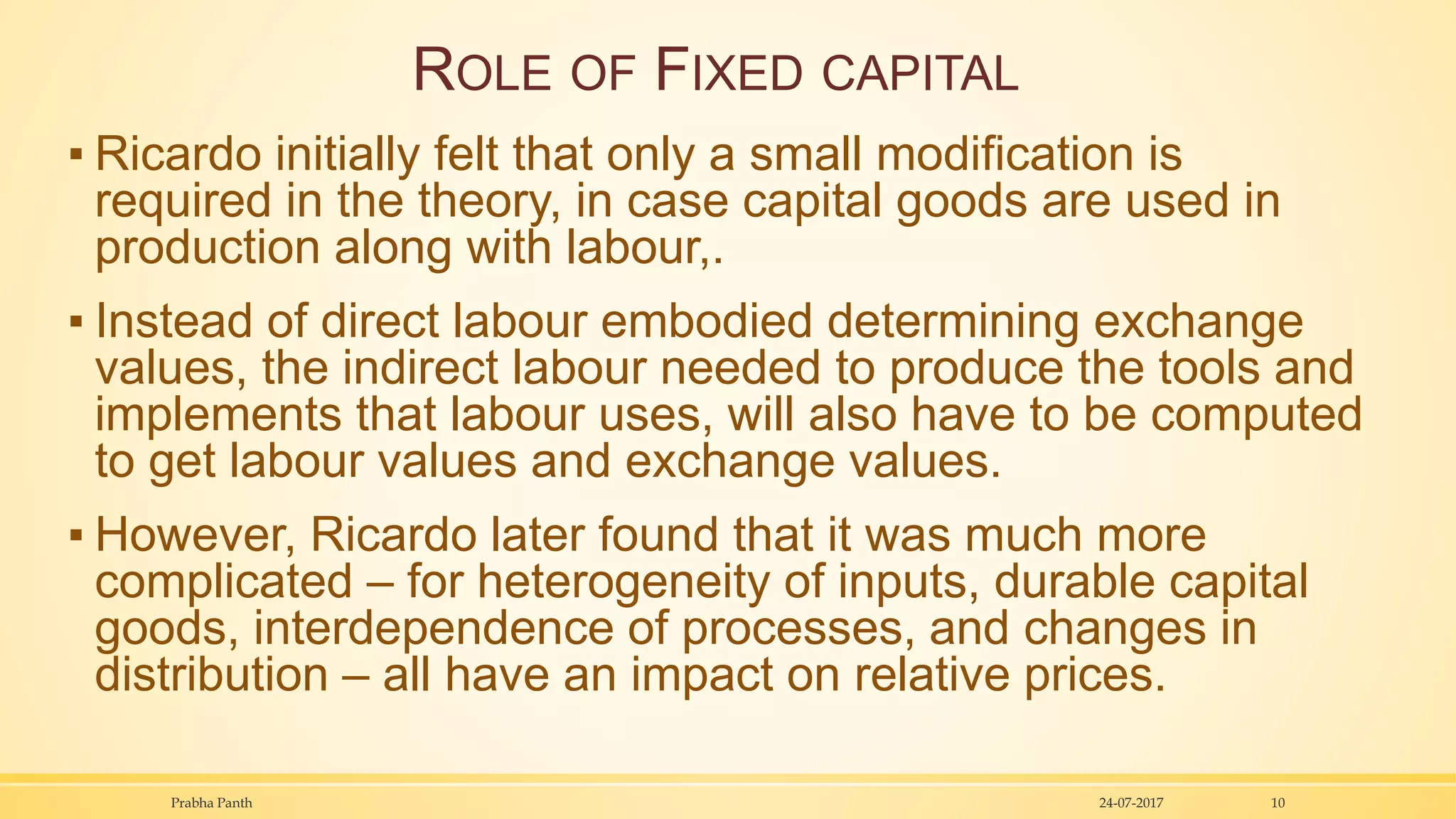 ROLE OF FIXED CAPITAL

▪ Ricardo initially felt that only a small modification is required in the theory, in case capital goods are used in production along with labour,.

▪ Instead of direct labour embodied determining exchange values, the indirect labour needed to produce the tools and implements that labour uses, will also have to be computed to get labour values and exchange values.

▪ However, Ricardo later found that it was much more complicated – for heterogeneity of inputs, durable capital goods, interdependence of processes, and changes in distribution – all have an impact on relative prices.

Prabha Panth 24-07-2017 10